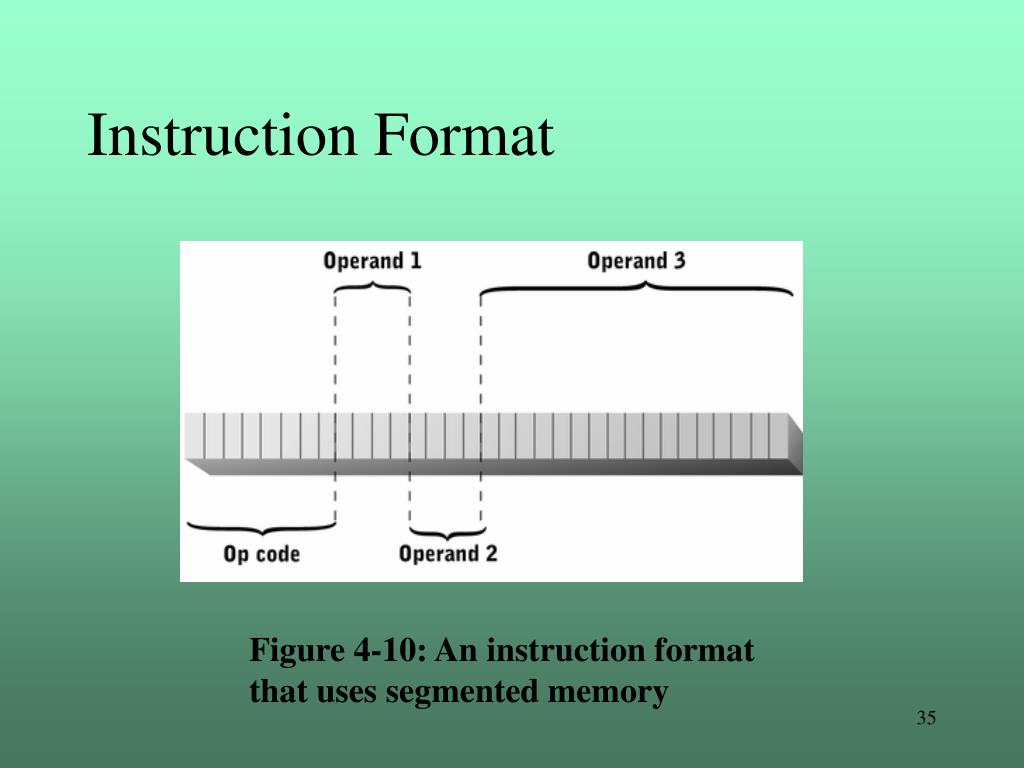 Instruction Format

Operand 1

Operand 3

Op code

Operand 2

Figure 4-10: An instruction format that uses segmented memory

35